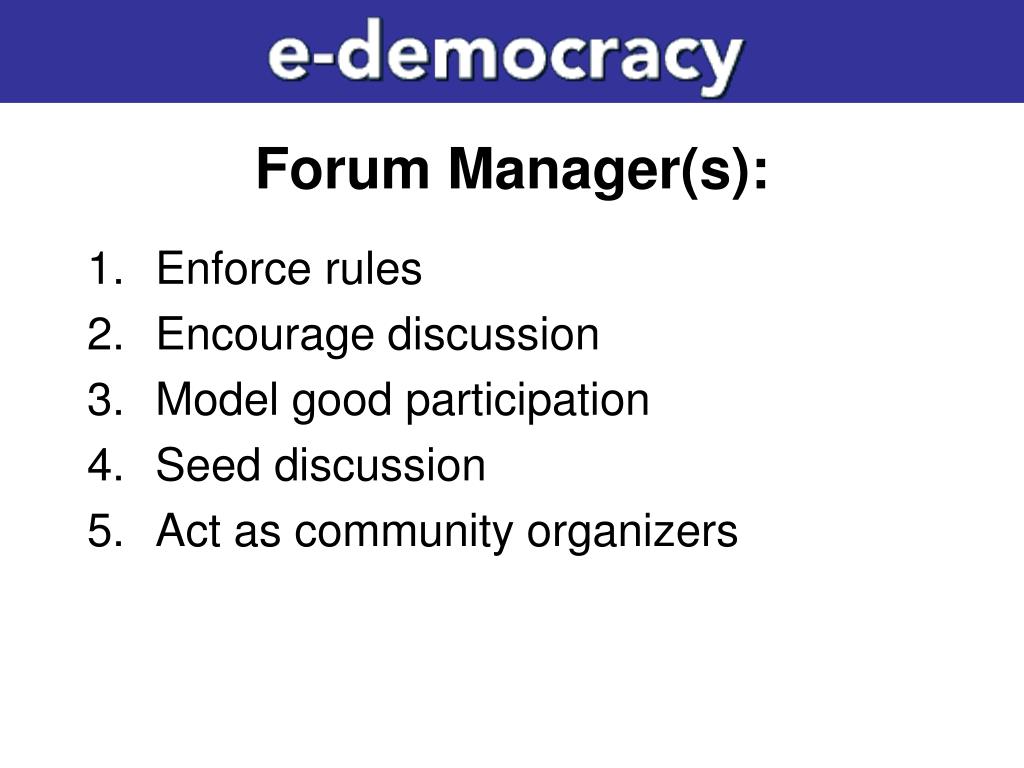 e-democracy

Forum Manager(s):

1. Enforce rules
2. Encourage discussion
3. Model good participation
4. Seed discussion
5. Act as community organizers